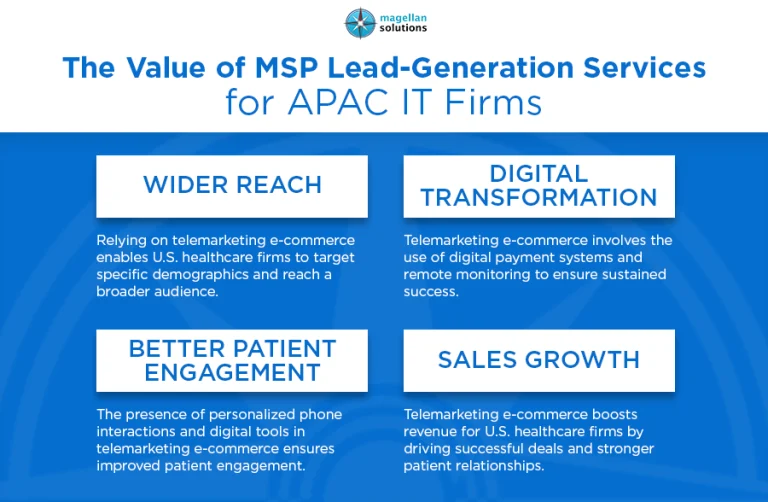 magellan solutions

The Value of MSP Lead-Generation Services for APAC IT Firms

WIDER REACH

Relying on telemarketing e-commerce enables U.S. healthcare firms to target specific demographics and reach a broader audience.

DIGITAL TRANSFORMATION

Telemarketing e-commerce involves the use of digital payment systems and remote monitoring to ensure sustained success.

BETTER PATIENT ENGAGEMENT

The presence of personalized phone interactions and digital tools in telemarketing e-commerce ensures improved patient engagement.

SALES GROWTH

Telemarketing e-commerce boosts revenue for U.S. healthcare firms by driving successful deals and stronger patient relationships.